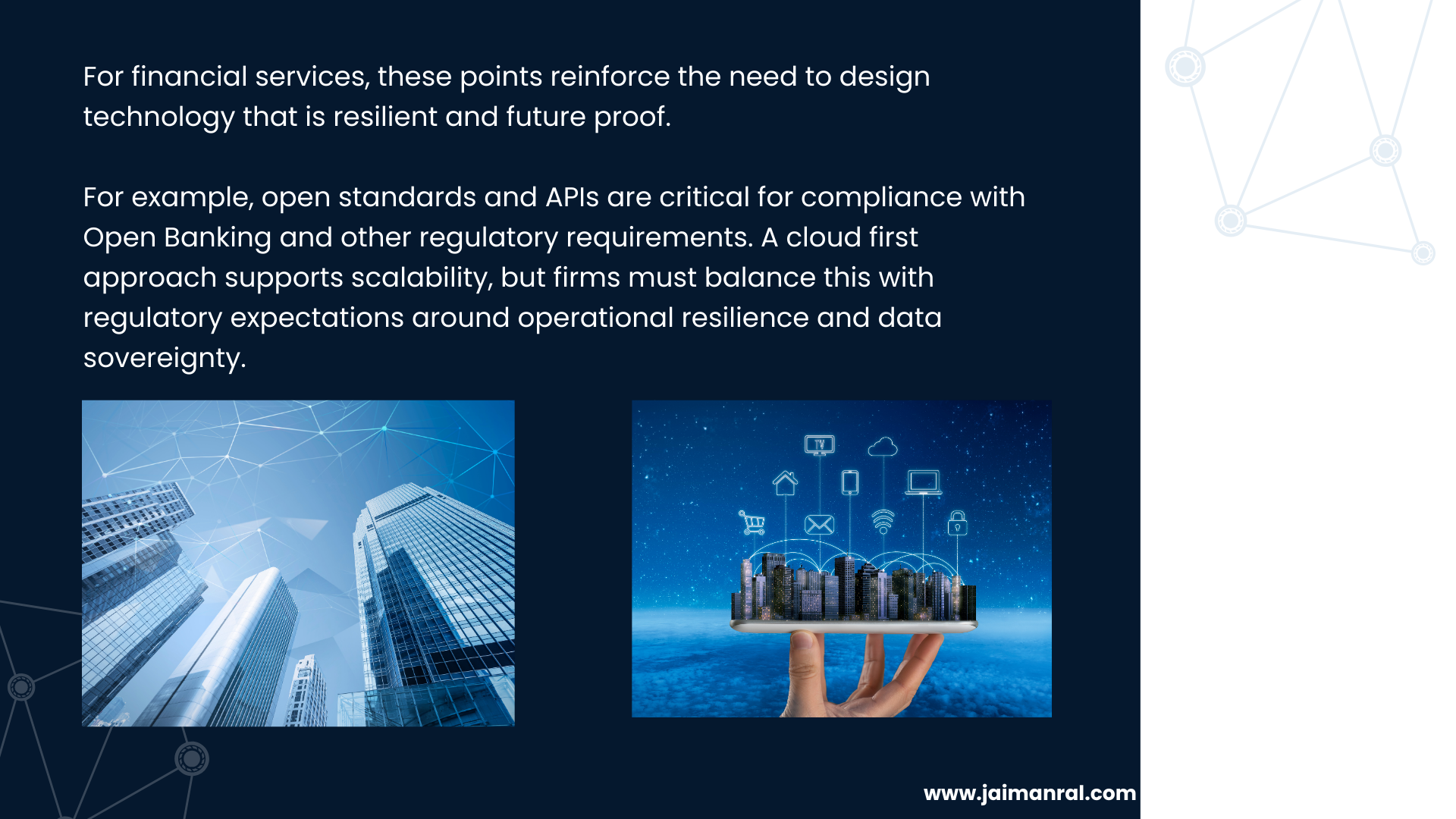 For financial services, these points reinforce the need to design technology that is resilient and future proof.

For example, open standards and APIs are critical for compliance with Open Banking and other regulatory requirements. A cloud first approach supports scalability, but firms must balance this with regulatory expectations around operational resilience and data sovereignty.

TV

www.jaimanral.com